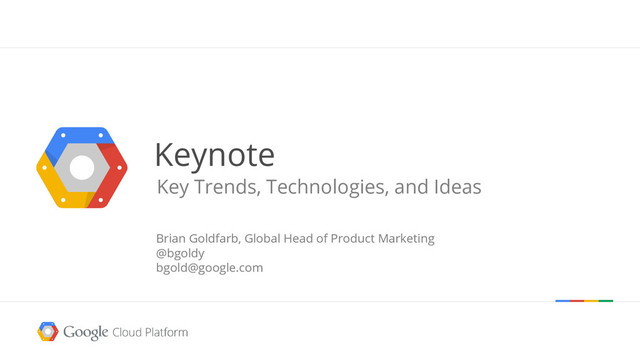 Keynote
Key Trends, Technologies, and Ideas

Brian Goldfarb, Global Head of Product Marketing
@bgoldy
bgold@google.com

Google Cloud Platform